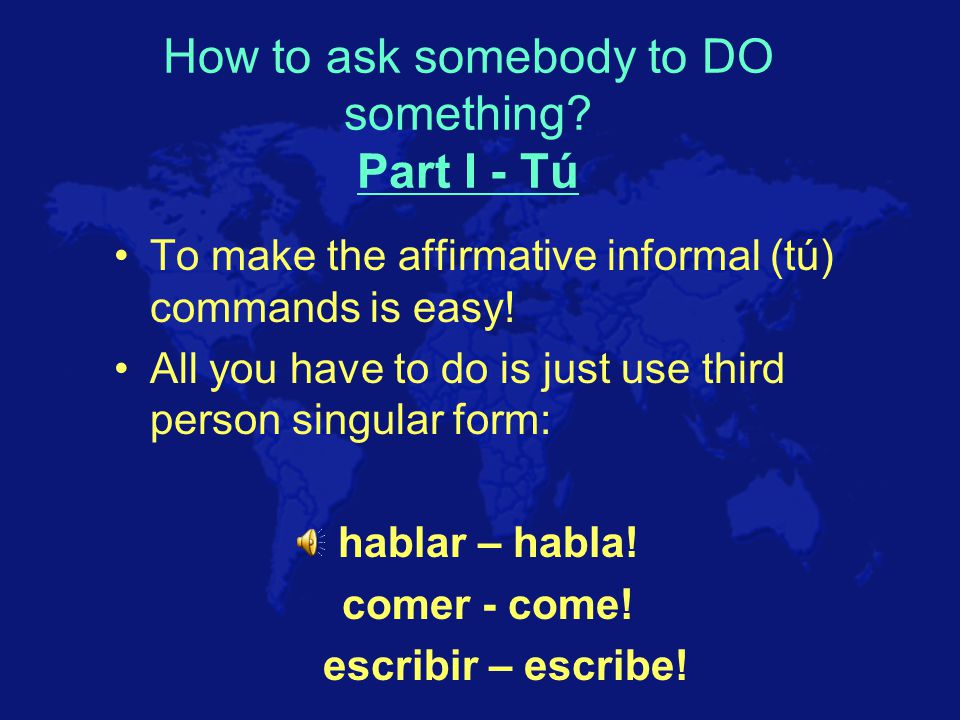 How to ask somebody to DO something?
Part I - Tú

• To make the affirmative informal (tú) commands is easy!
• All you have to do is just use third person singular form:

hablar – habla!
comer - come!
escribir – escribe!